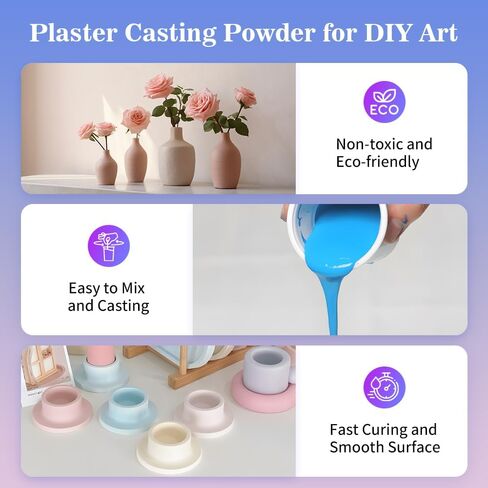 Plaster Casting Powder for DIY Art

ECO

Non-toxic and Eco-friendly

Easy to Mix and Casting

Fast Curing and Smooth Surface